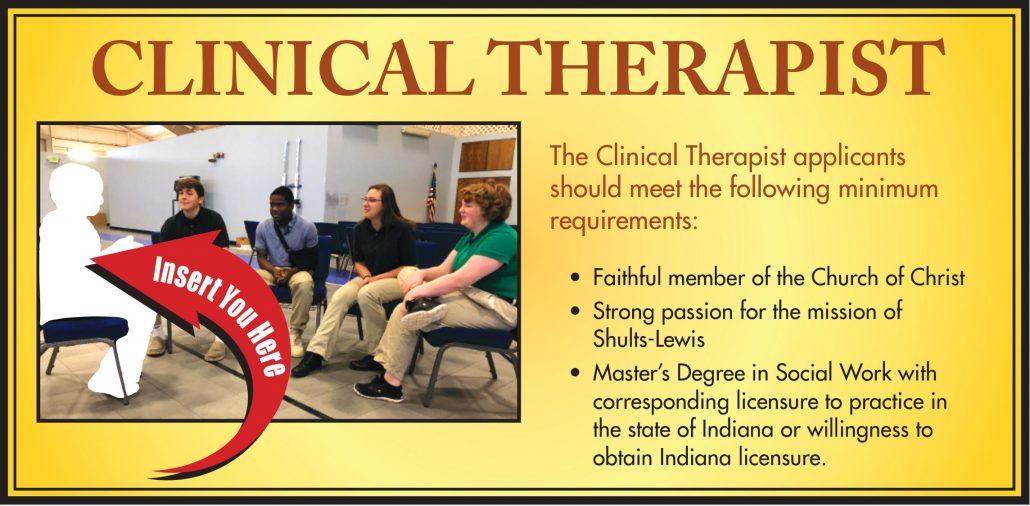 CLINICAL THERAPIST

Insert You Here

The Clinical Therapist applicants should meet the following minimum requirements:

• Faithful member of the Church of Christ
• Strong passion for the mission of Shults-Lewis
• Master's Degree in Social Work with corresponding licensure to practice in the state of Indiana or willingness to obtain Indiana licensure.